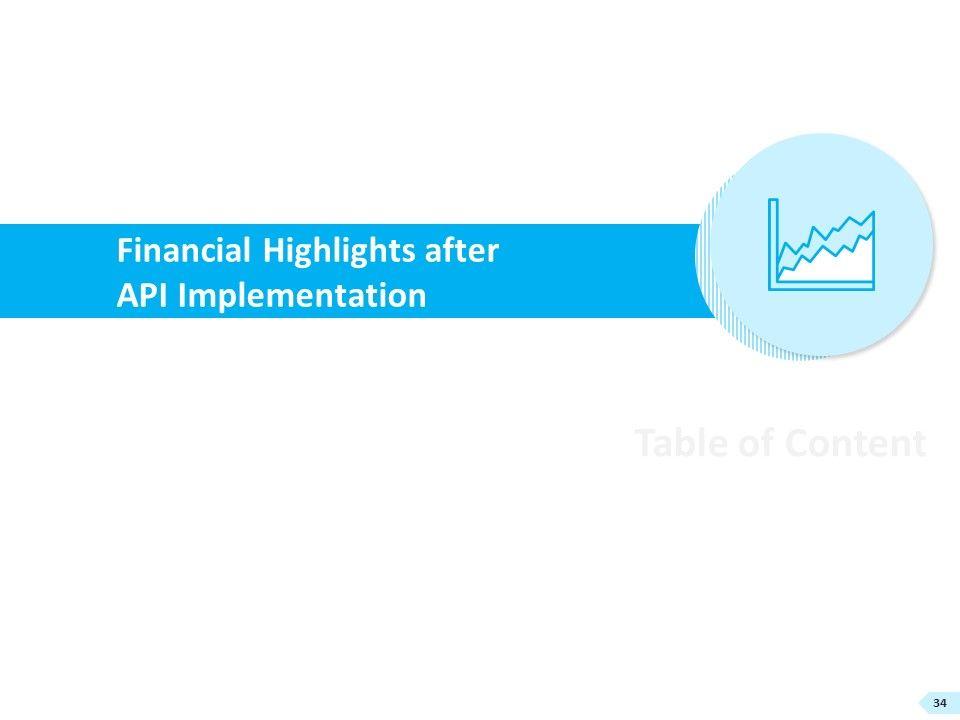 Financial Highlights after API Implementation

Table of Content

34